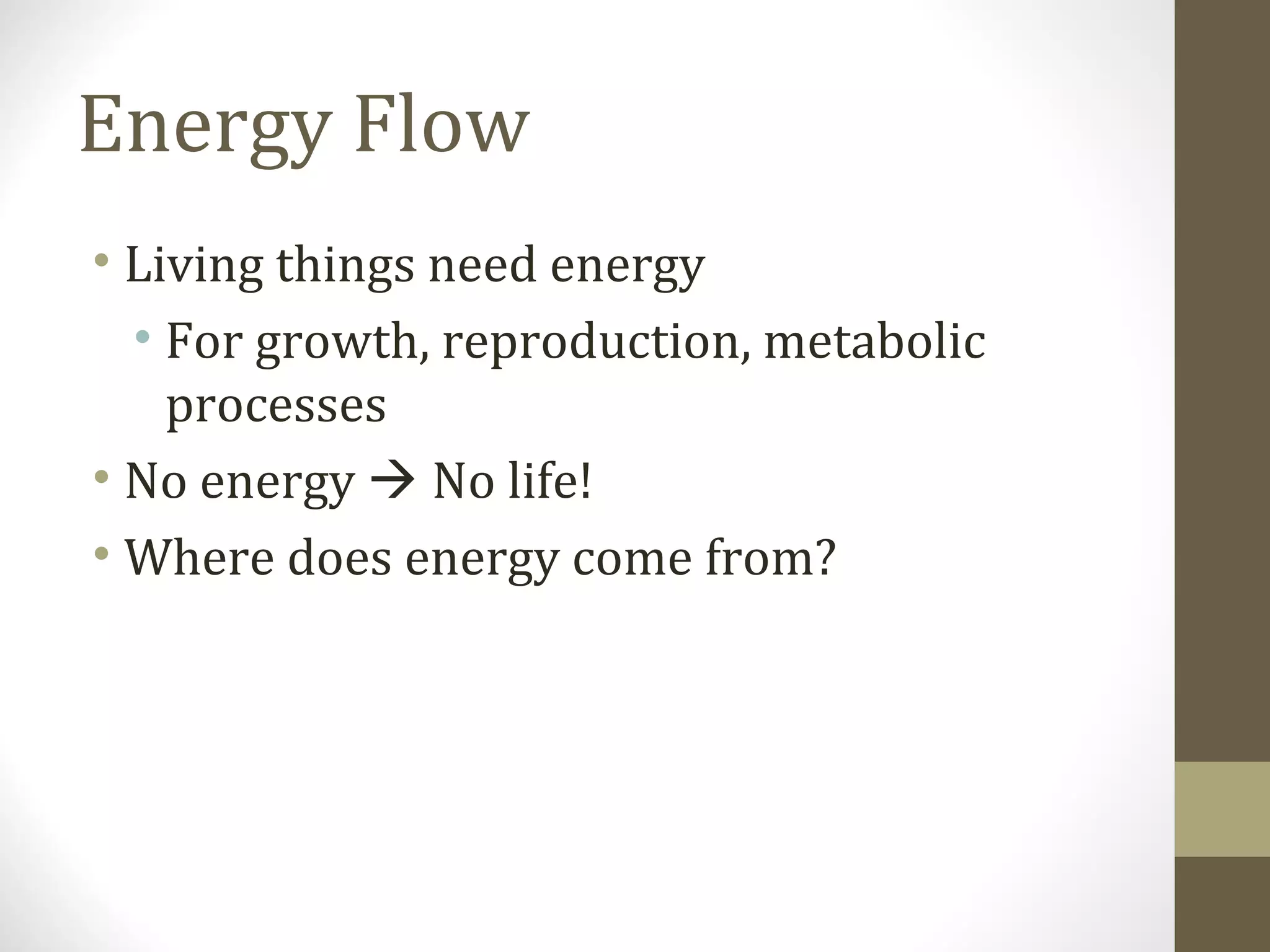 Energy Flow

• Living things need energy
  • For growth, reproduction, metabolic processes
• No energy → No life!
• Where does energy come from?